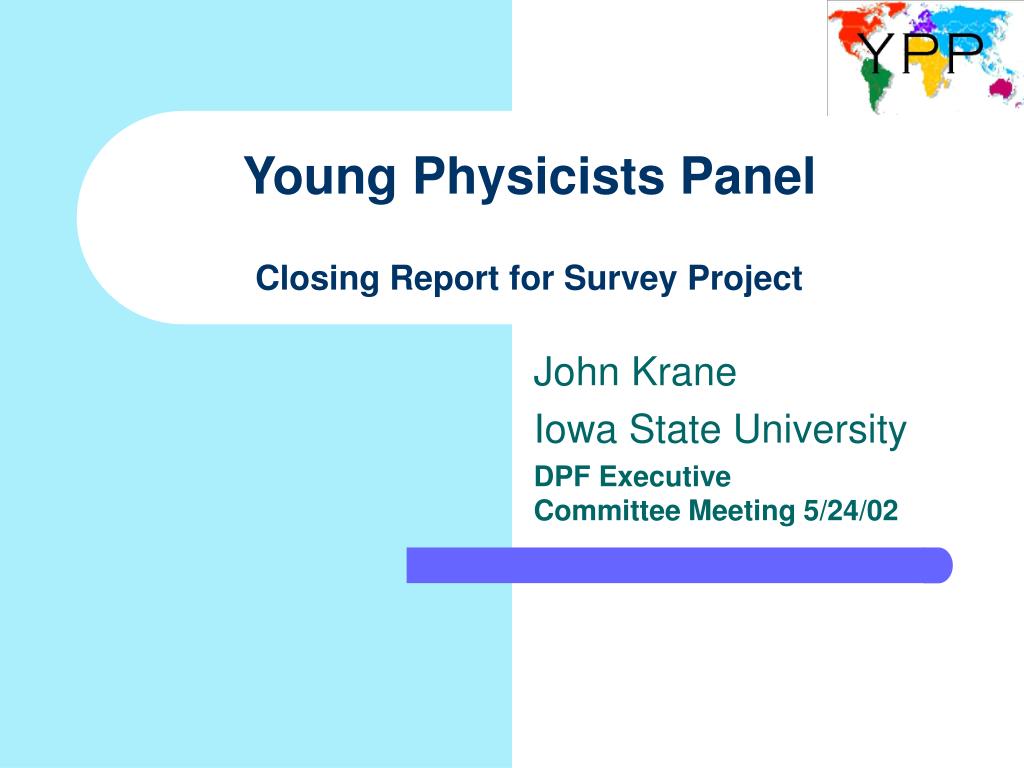 YPP

Young Physicists Panel

Closing Report for Survey Project

John Krane
Iowa State University
DPF Executive Committee Meeting 5/24/02